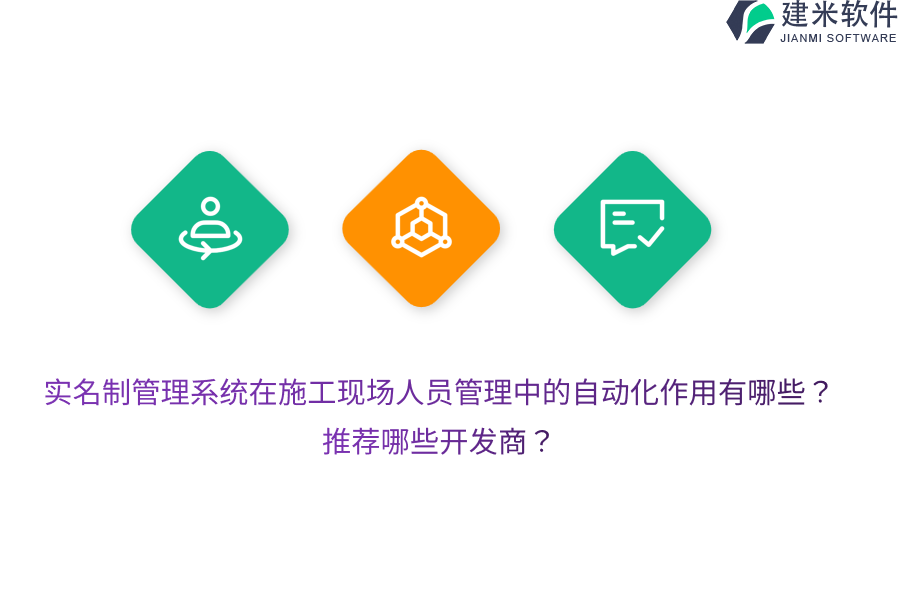 建米软件
JIANMI SOFTWARE

实名制管理系统在施工现场人员管理中的自动化作用有哪些？推荐哪些开发商？